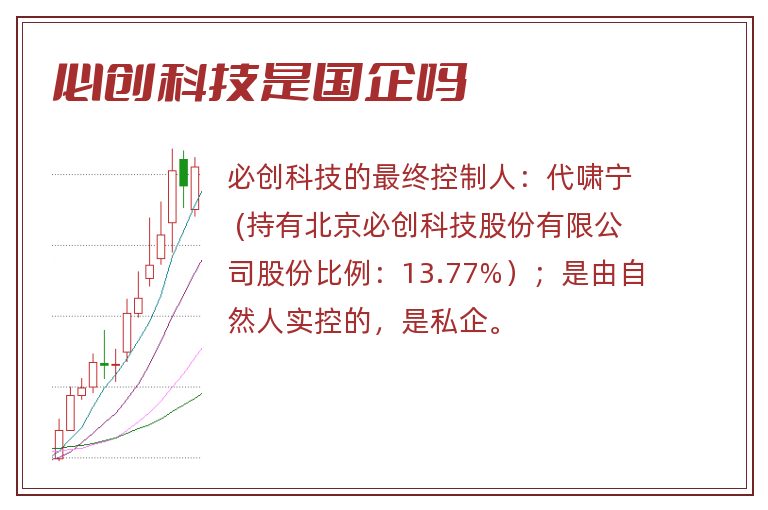 必创科技是国企吗

必创科技的最终控制人：代啸宁（持有北京必创科技股份有限公司股份比例：13.77%）；是由自然人实控的，是私企。